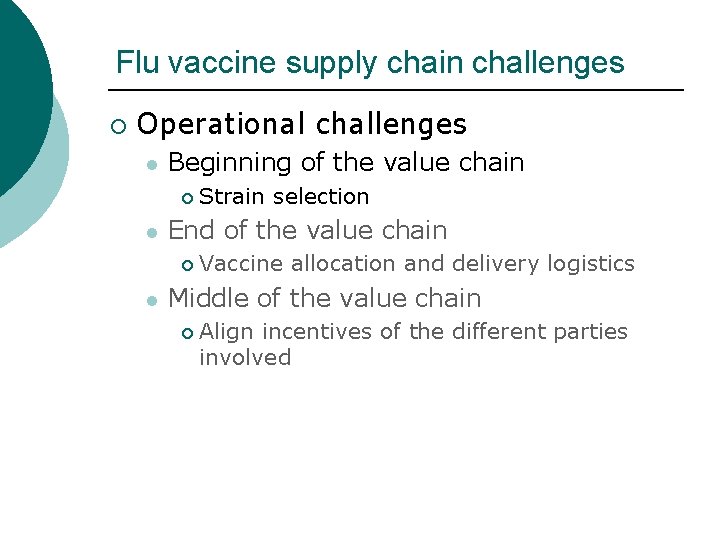 Flu vaccine supply chain challenges

Operational challenges

Beginning of the value chain

Strain selection

End of the value chain

Vaccine allocation and delivery logistics

Middle of the value chain

Align incentives of the different parties involved